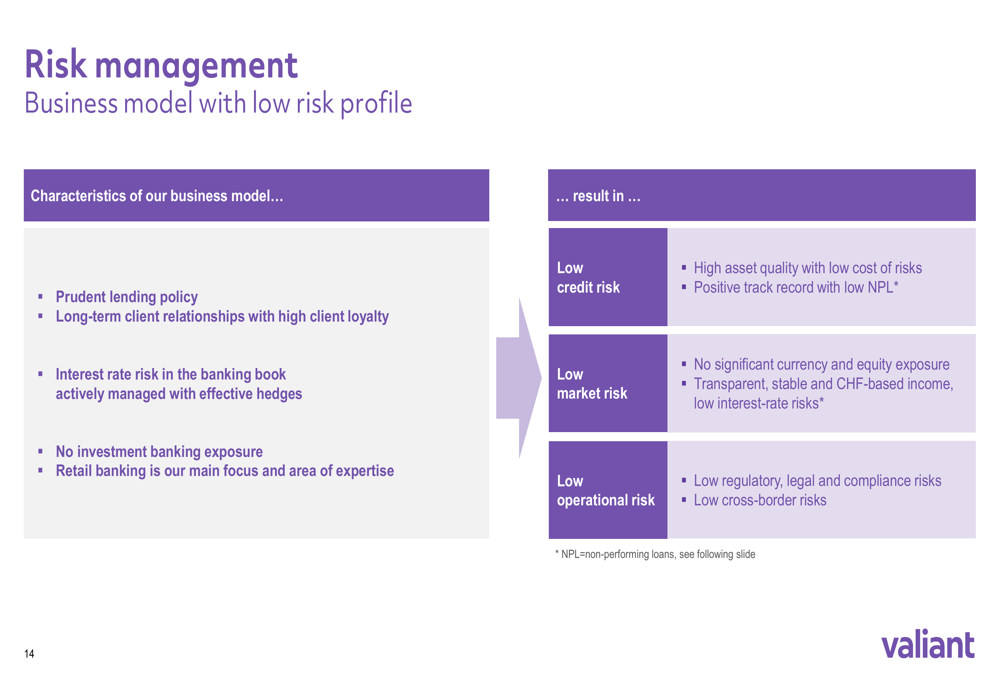 Risk management
Business model with low risk profile

Characteristics of our business model…

▪ Prudent lending policy
▪ Long-term client relationships with high client loyalty

▪ Interest rate risk in the banking book actively managed with effective hedges

▪ No investment banking exposure
▪ Retail banking is our main focus and area of expertise

… result in …

Low credit risk

▪ High asset quality with low cost of risks
▪ Positive track record with low NPL*

Low market risk

▪ No significant currency and equity exposure
▪ Transparent, stable and CHF-based income, low interest-rate risks*

Low operational risk

▪ Low regulatory, legal and compliance risks
▪ Low cross-border risks

* NPL=non-performing loans, see following slide

14

valiant